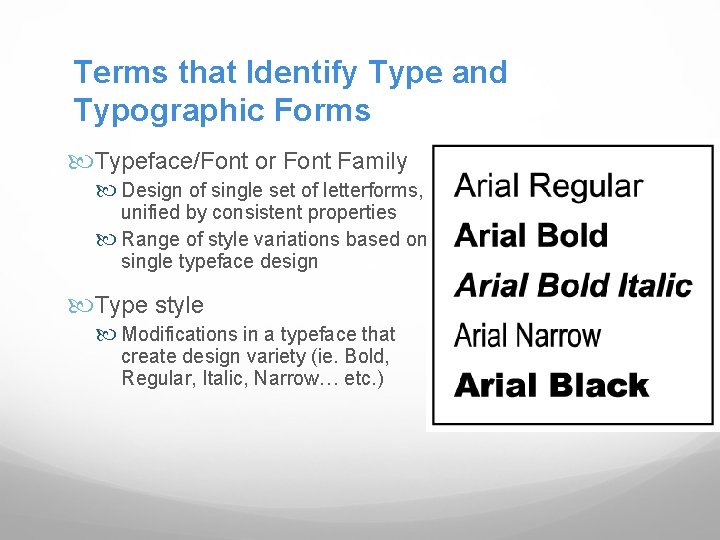 Terms that Identify Type and Typographic Forms

Typeface/Font or Font Family

Design of single set of letterforms, unified by consistent properties

Range of style variations based on single typeface design

Type style

Modifications in a typeface that create design variety (ie. Bold, Regular, Italic, Narrow… etc.)

Arial Regular
Arial Bold
Arial Bold Italic
Arial Narrow
Arial Black